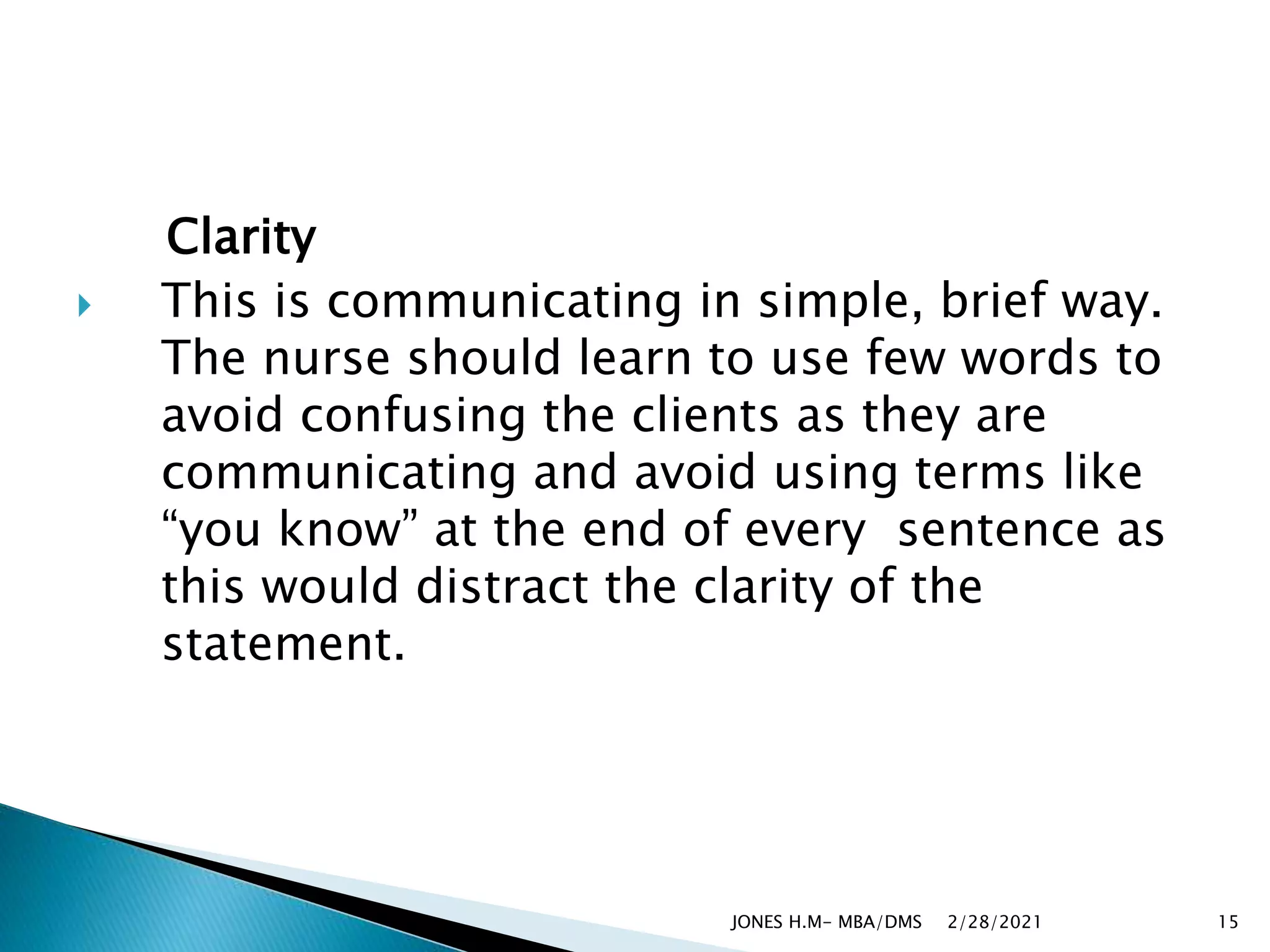 Clarity

This is communicating in simple, brief way. The nurse should learn to use few words to avoid confusing the clients as they are communicating and avoid using terms like “you know” at the end of every sentence as this would distract the clarity of the statement.

JONES H.M- MBA/DMS 2/28/2021 15